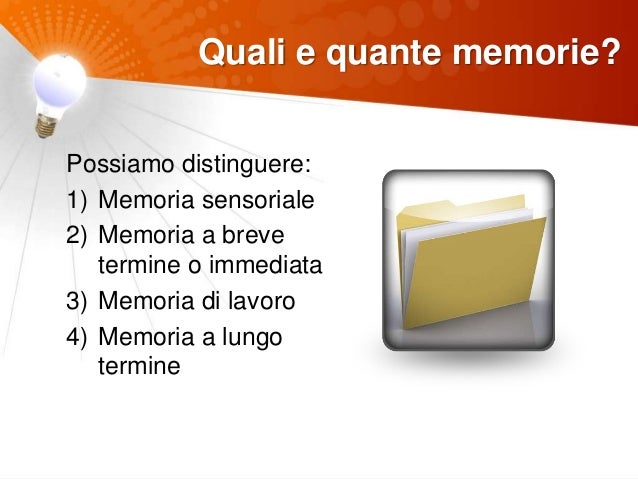 Quali e quante memorie?

Possiamo distinguere:
1) Memoria sensoriale
2) Memoria a breve termine o immediata
3) Memoria di lavoro
4) Memoria a lungo termine